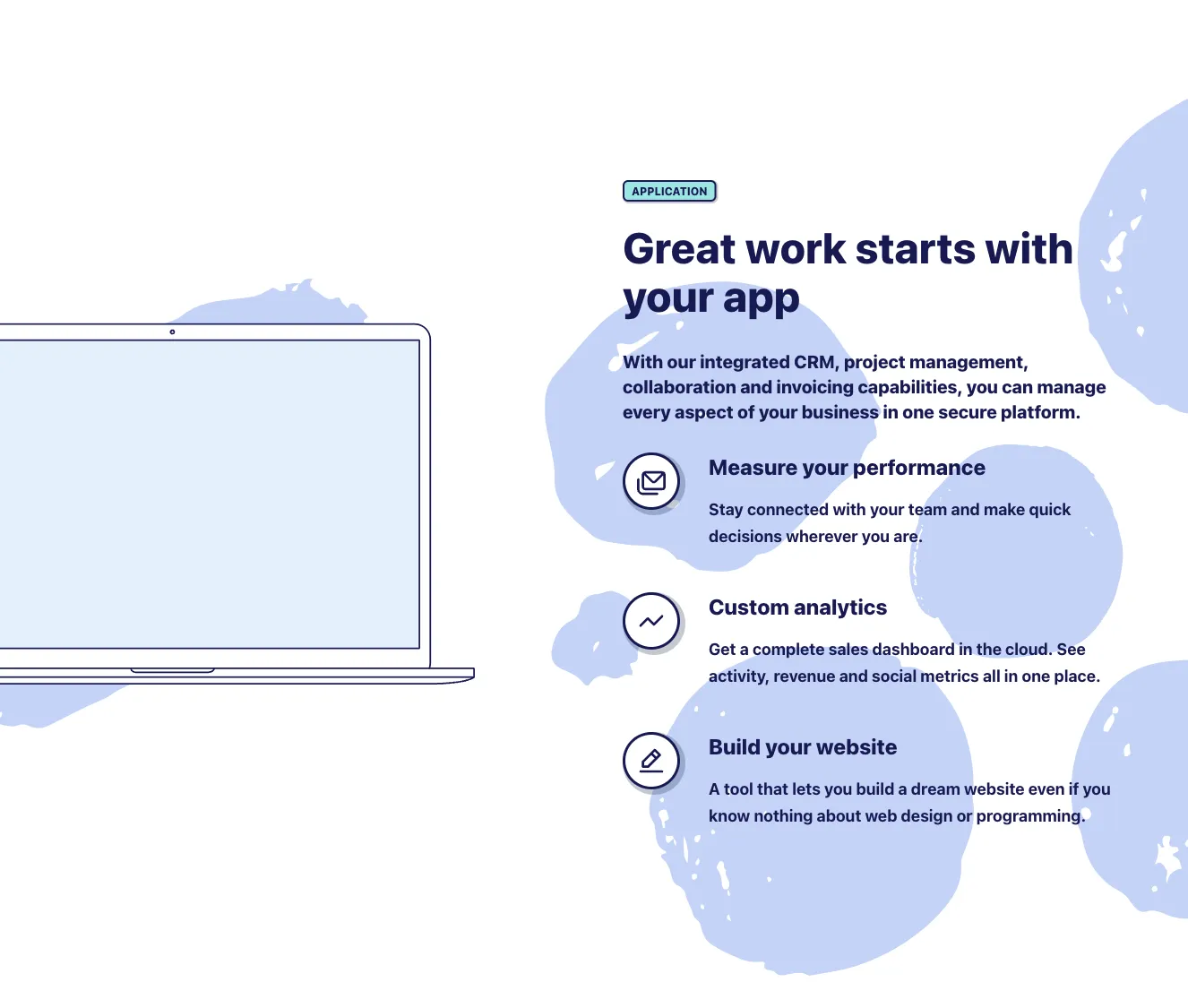 APPLICATION

Great work starts with your app

With our integrated CRM, project management, collaboration and invoicing capabilities, you can manage every aspect of your business in one secure platform.

Measure your performance

Stay connected with your team and make quick decisions wherever you are.

Custom analytics

Get a complete sales dashboard in the cloud. See activity, revenue and social metrics all in one place.

Build your website

A tool that lets you build a dream website even if you know nothing about web design or programming.